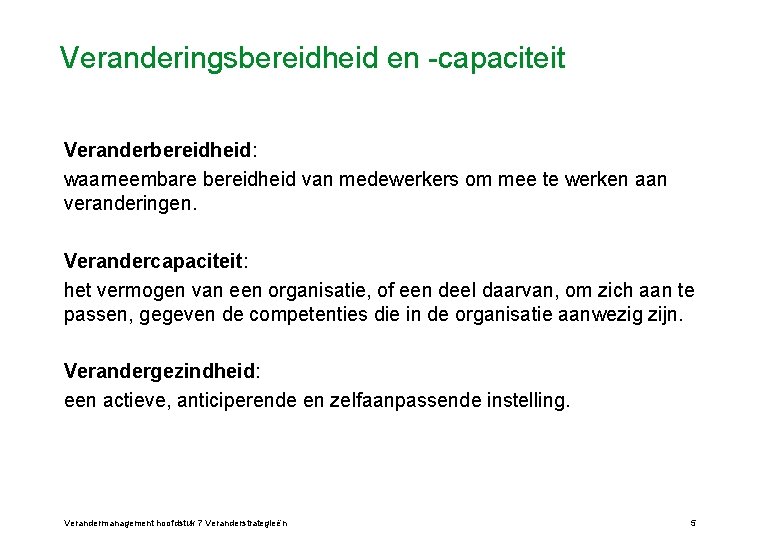 Veranderingsbereidheid en -capaciteit

Veranderbereidheid:
waarneembare bereidheid van medewerkers om mee te werken aan veranderingen.

Verandercapaciteit:
het vermogen van een organisatie, of een deel daarvan, om zich aan te passen, gegeven de competenties die in de organisatie aanwezig zijn.

Verandergezindheid:
een actieve, anticiperende en zelfaanpassende instelling.

Verandermanagement hoofdstuk 7 Veranderstrategieën

5